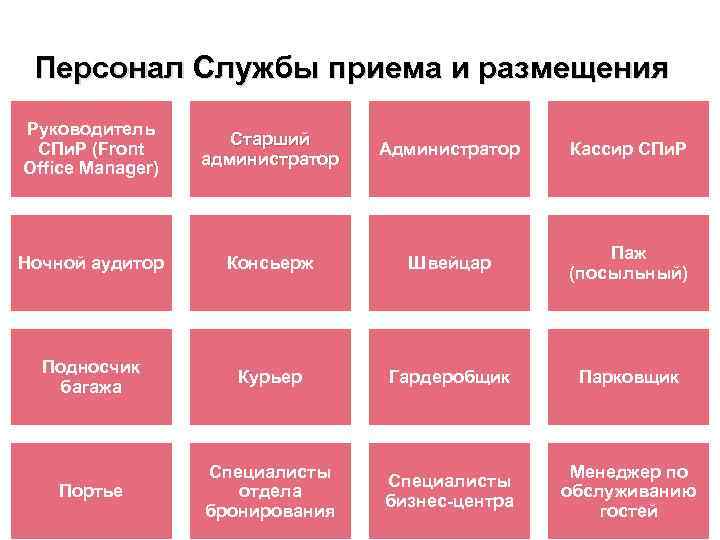 Персонал Службы приема и размещения

Руководитель СПиР (Front Office Manager)

Старший администратор

Администратор

Кассир СПиР

Ночной аудитор

Консьерж

Швейцар

Паж (посыльный)

Подносчик багажа

Курьер

Гардеробщик

Парковщик

Портье

Специалисты отдела бронирования

Специалисты бизнес-центра

Менеджер по обслуживанию гостей